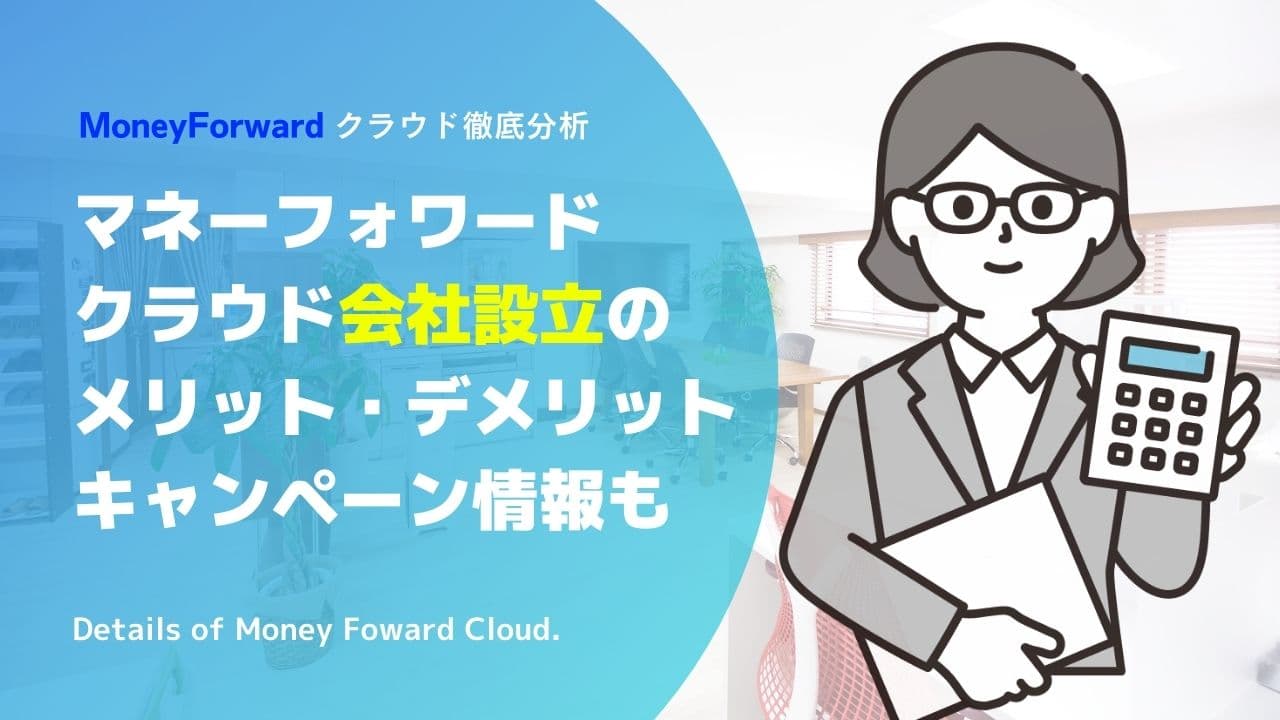 MoneyForward クラウド徹底分析

マネーフォワード
クラウド会社設立の
メリット・デメリット
キャンペーン情報も

Details of Money Foward Cloud.